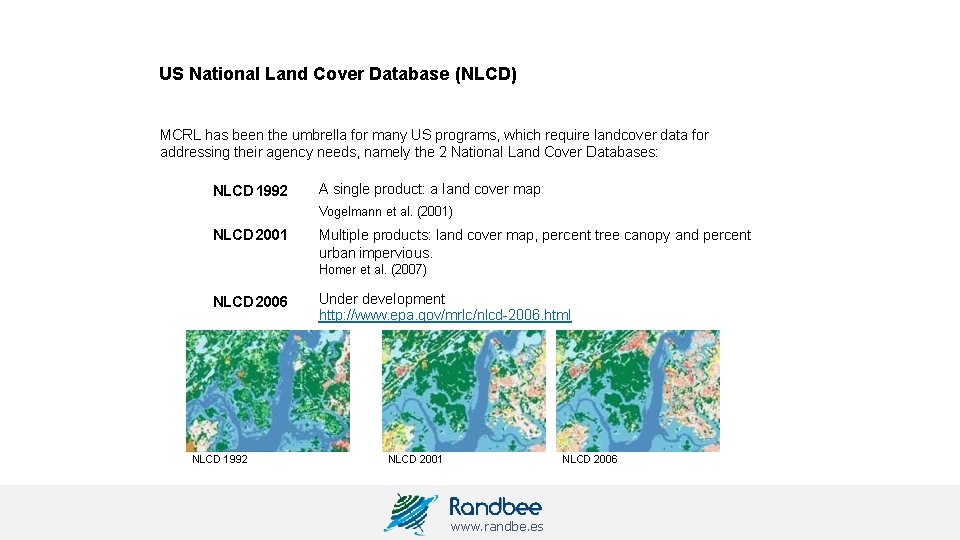 US National Land Cover Database (NLCD)

MCRL has been the umbrella for many US programs, which require landcover data for addressing their agency needs, namely the 2 National Land Cover Databases:

NLCD 1992 A single product: a land cover map
Vogelmann et al. (2001)

NLCD 2001 Multiple products: land cover map, percent tree canopy and percent urban impervious.
Homer et al. (2007)

NLCD 2006 Under development
http://www.epa.gov/mrlc/nlcd-2006.html

NLCD 1992

NLCD 2001

NLCD 2006

Randbee
www.randbe.es